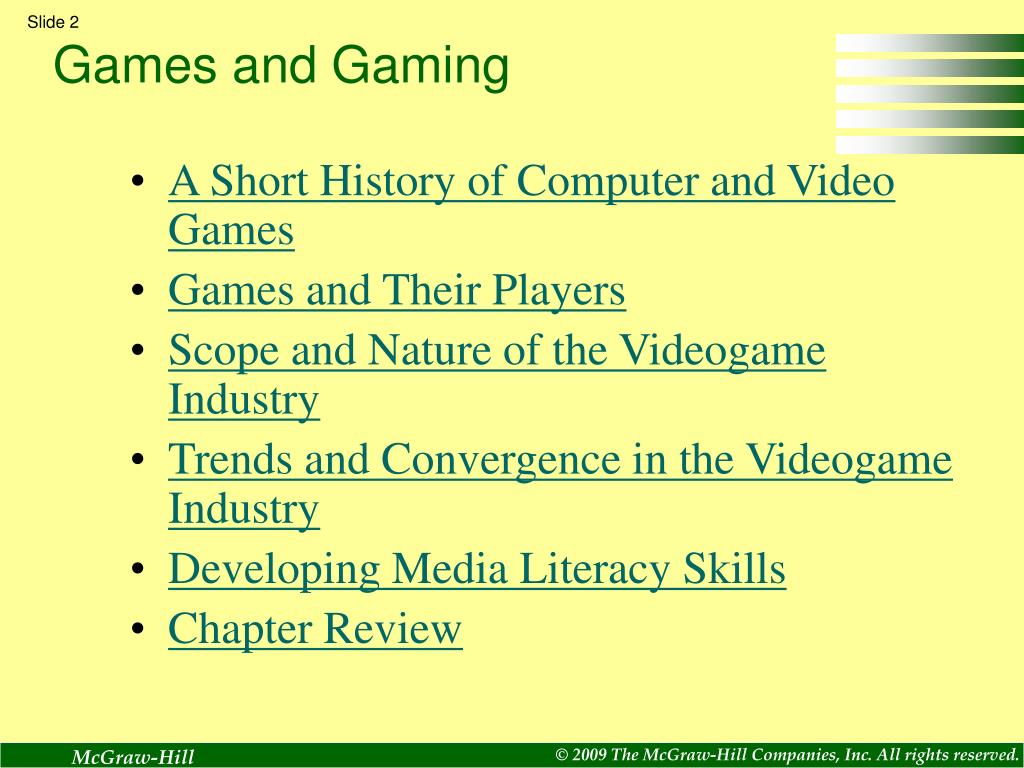 Slide 2

Games and Gaming

• A Short History of Computer and Video Games
• Games and Their Players
• Scope and Nature of the Videogame Industry
• Trends and Convergence in the Videogame Industry
• Developing Media Literacy Skills
• Chapter Review

McGraw-Hill

© 2009 The McGraw-Hill Companies, Inc. All rights reserved.